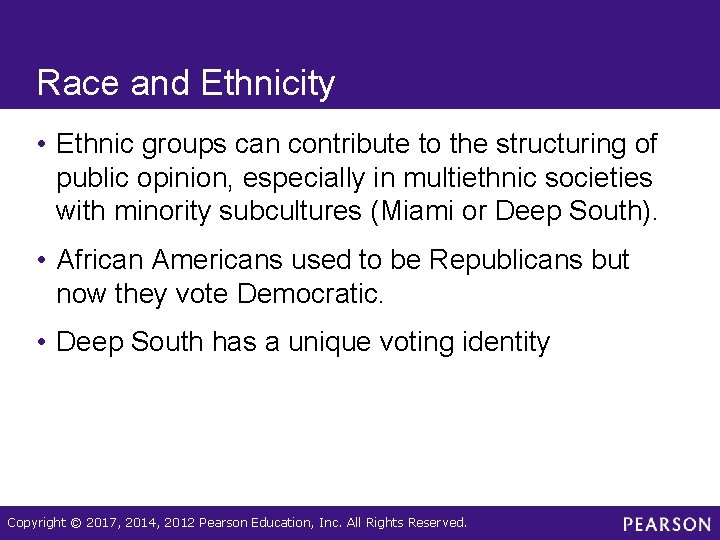 Race and Ethnicity

• Ethnic groups can contribute to the structuring of public opinion, especially in multiethnic societies with minority subcultures (Miami or Deep South).

• African Americans used to be Republicans but now they vote Democratic.

• Deep South has a unique voting identity

Copyright © 2017, 2014, 2012 Pearson Education, Inc. All Rights Reserved.

PEARSON